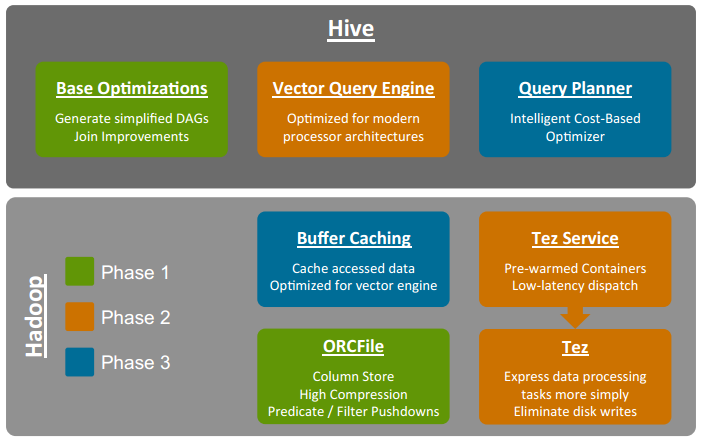 Hive

Base Optimizations
Generate simplified DAGs
Join Improvements

Vector Query Engine
Optimized for modern processor architectures

Query Planner
Intelligent Cost-Based Optimizer

Hadoop

Phase 1
Phase 2
Phase 3

Buffer Caching
Cache accessed data
Optimized for vector engine

Tez Service
Pre-warmed Containers
Low-latency dispatch

ORCFile
Column Store
High Compression
Predicate / Filter Pushdowns

Tez
Express data processing tasks more simply
Eliminate disk writes